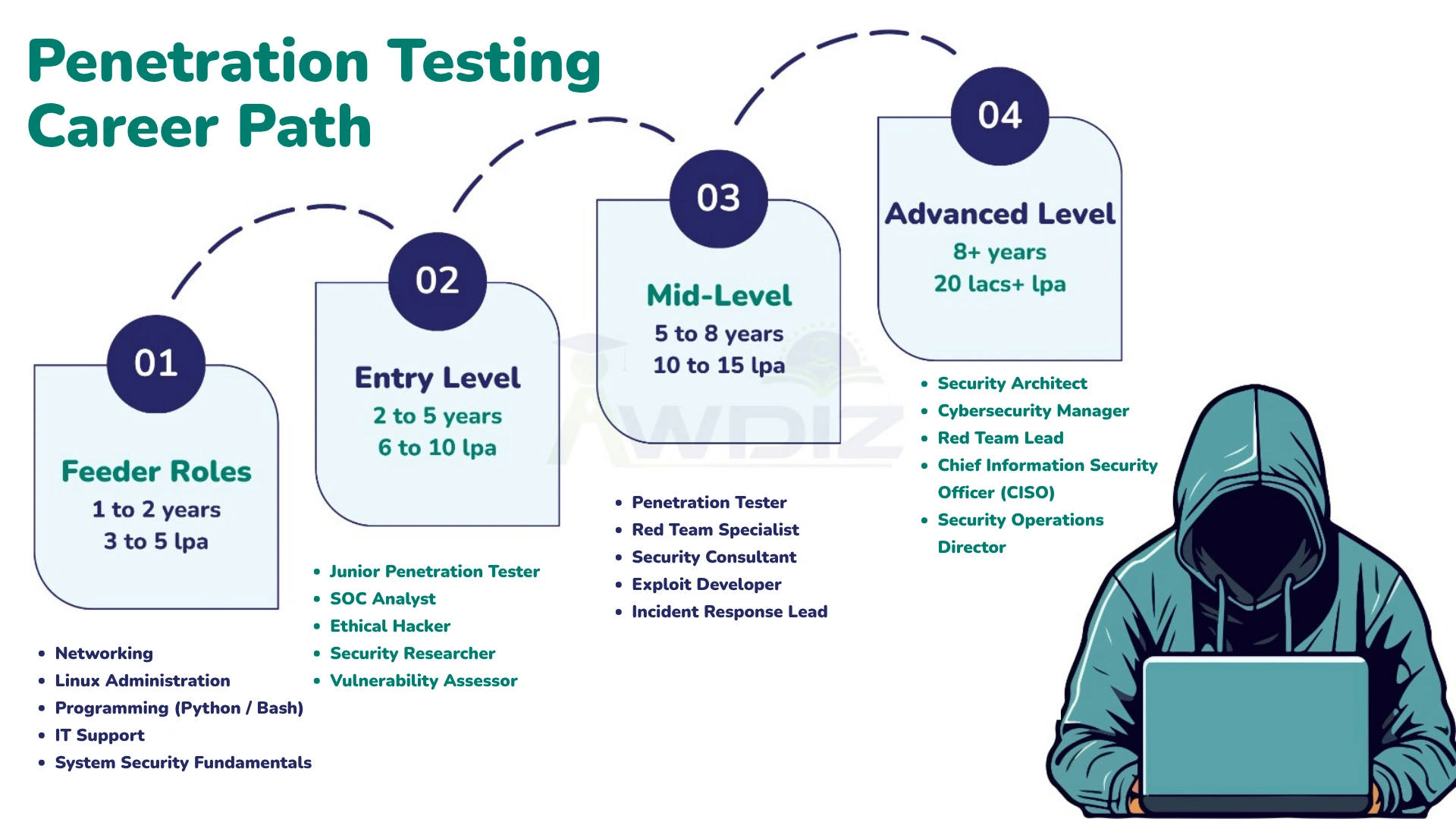 Penetration Testing Career Path

01

Feeder Roles
1 to 2 years
3 to 5 lpa

- Networking
- Linux Administration
- Programming (Python / Bash)
- IT Support
- System Security Fundamentals

02

Entry Level
2 to 5 years
6 to 10 lpa

- Junior Penetration Tester
- SOC Analyst
- Ethical Hacker
- Security Researcher
- Vulnerability Assessor

03

Mid-Level
5 to 8 years
10 to 15 lpa

- Penetration Tester
- Red Team Specialist
- Security Consultant
- Exploit Developer
- Incident Response Lead

04

Advanced Level
8+ years
20 lacs+ lpa

- Security Architect
- Cybersecurity Manager
- Red Team Lead
- Chief Information Security Officer (CISO)
- Security Operations Director

AWDIZ